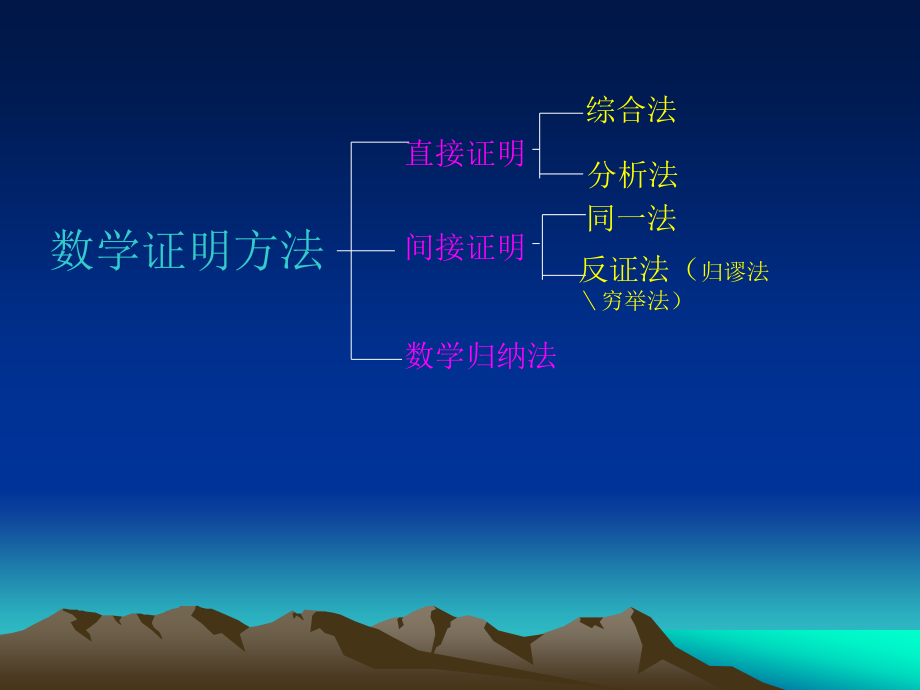 数学证明方法

直接证明

综合法

分析法

间接证明

同一法

反证法（归谬法\穷举法）

数学归纳法